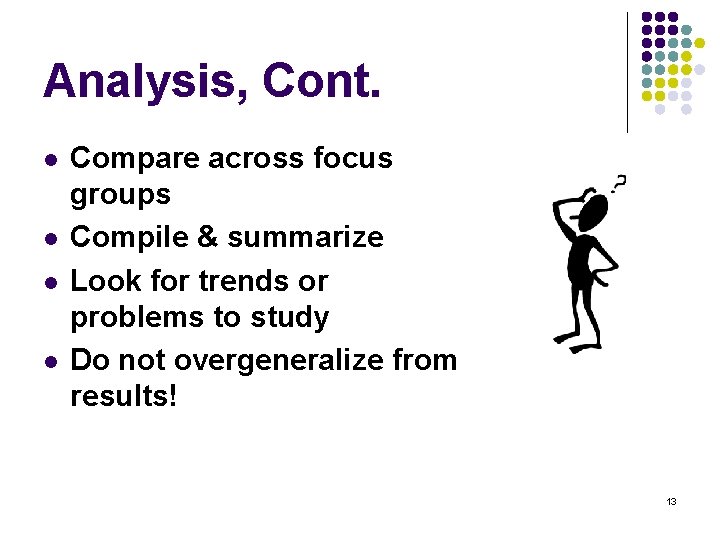 Analysis, Cont.

- Compare across focus groups
- Compile & summarize
- Look for trends or problems to study
- Do not overgeneralize from results!

?

13